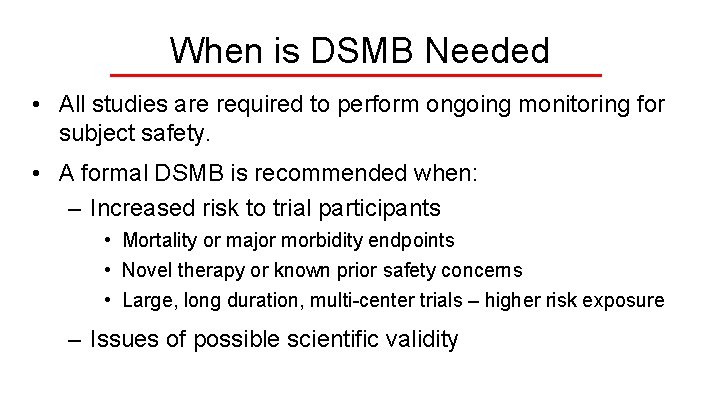 When is DSMB Needed

• All studies are required to perform ongoing monitoring for subject safety.

• A formal DSMB is recommended when:
  – Increased risk to trial participants
    • Mortality or major morbidity endpoints
    • Novel therapy or known prior safety concerns
    • Large, long duration, multi-center trials – higher risk exposure
  – Issues of possible scientific validity